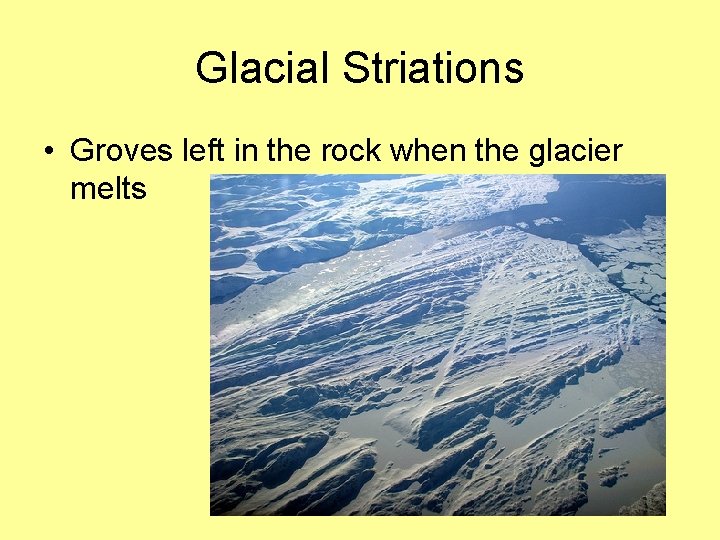 Glacial Striations

• Groves left in the rock when the glacier melts